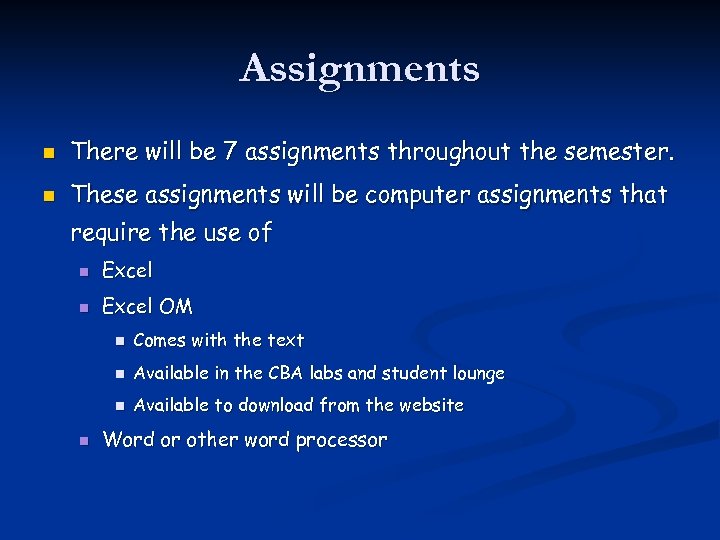 Assignments

There will be 7 assignments throughout the semester.

These assignments will be computer assignments that require the use of

Excel

Excel OM

Comes with the text

Available in the CBA labs and student lounge

Available to download from the website

Word or other word processor